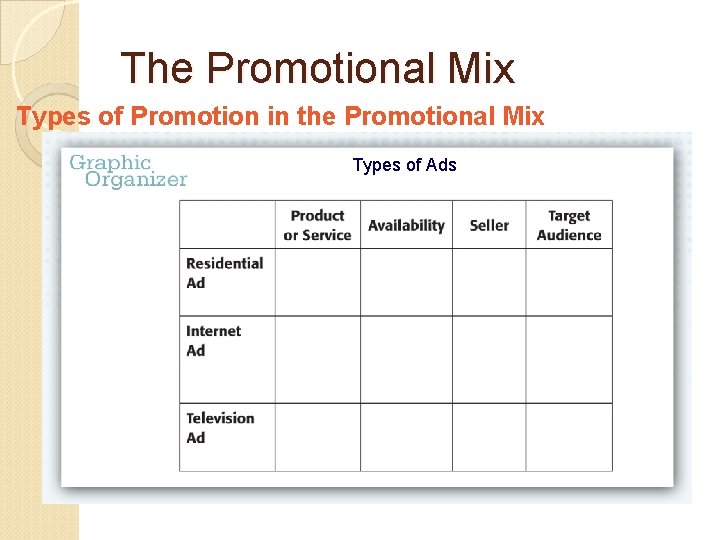 The Promotional Mix

Types of Promotion in the Promotional Mix

Graphic Organizer

Types of Ads

| | Product or Service | Availability | Seller | Target Audience |
|---|---|---|---|---|
| Residential Ad | | | | |
| Internet Ad | | | | |
| Television Ad | | | | |